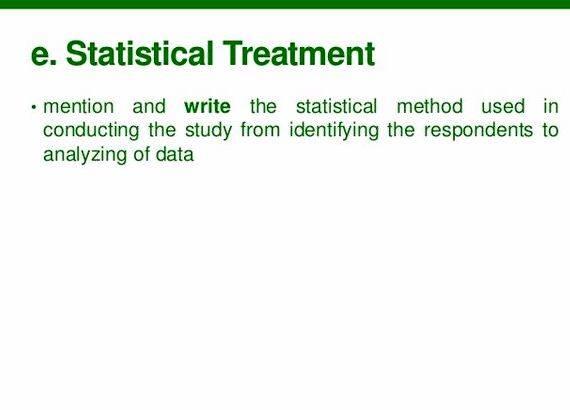 e. Statistical Treatment

• mention and write the statistical method used in conducting the study from identifying the respondents to analyzing of data